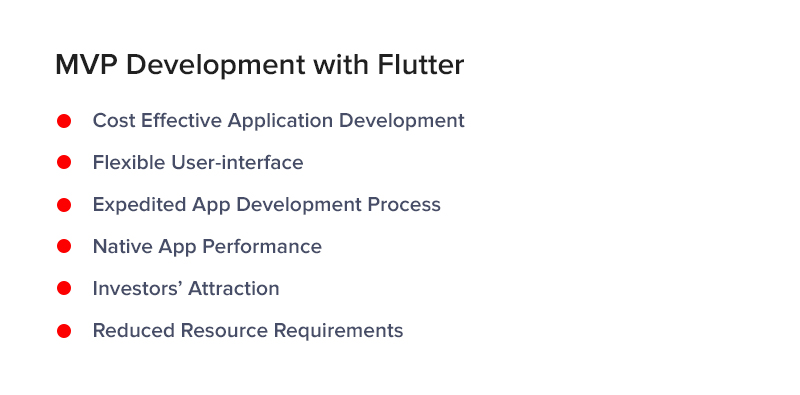 MVP Development with Flutter

- Cost Effective Application Development
- Flexible User-interface
- Expedited App Development Process
- Native App Performance
- Investors’ Attraction
- Reduced Resource Requirements